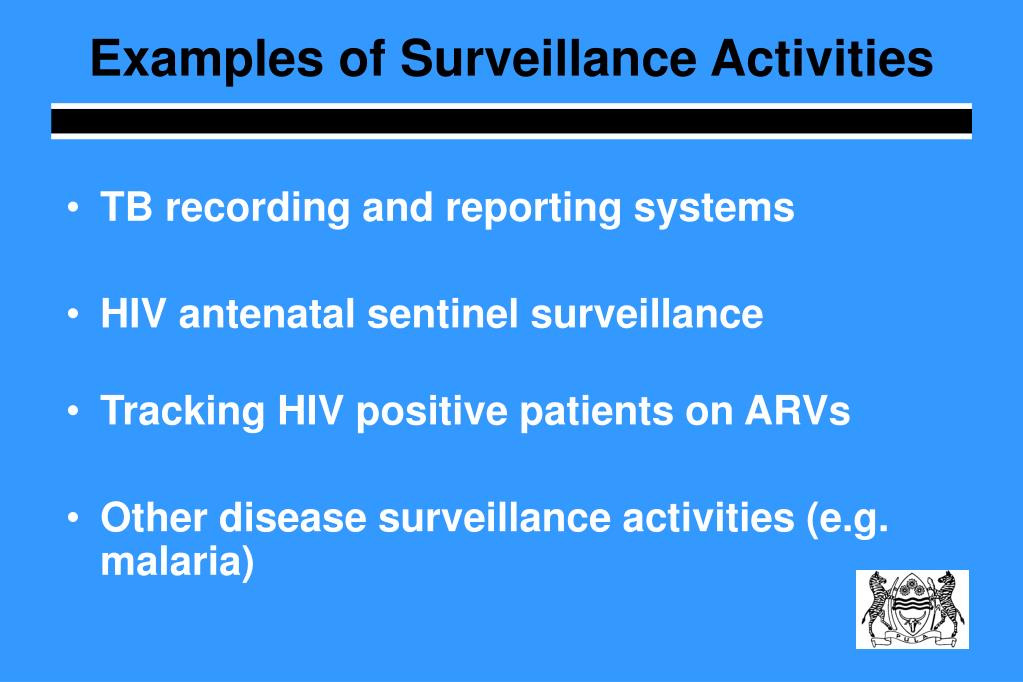 Examples of Surveillance Activities

• TB recording and reporting systems

• HIV antenatal sentinel surveillance

• Tracking HIV positive patients on ARVs

• Other disease surveillance activities (e.g. malaria)

PULA